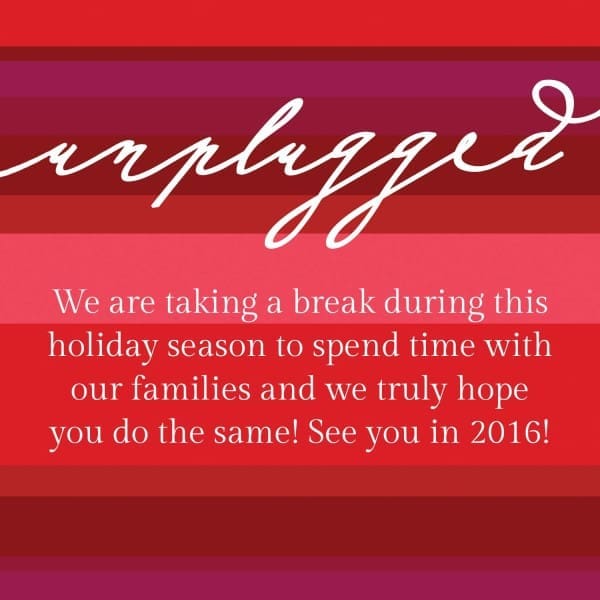 unplugged

We are taking a break during this holiday season to spend time with our families and we truly hope you do the same! See you in 2016!